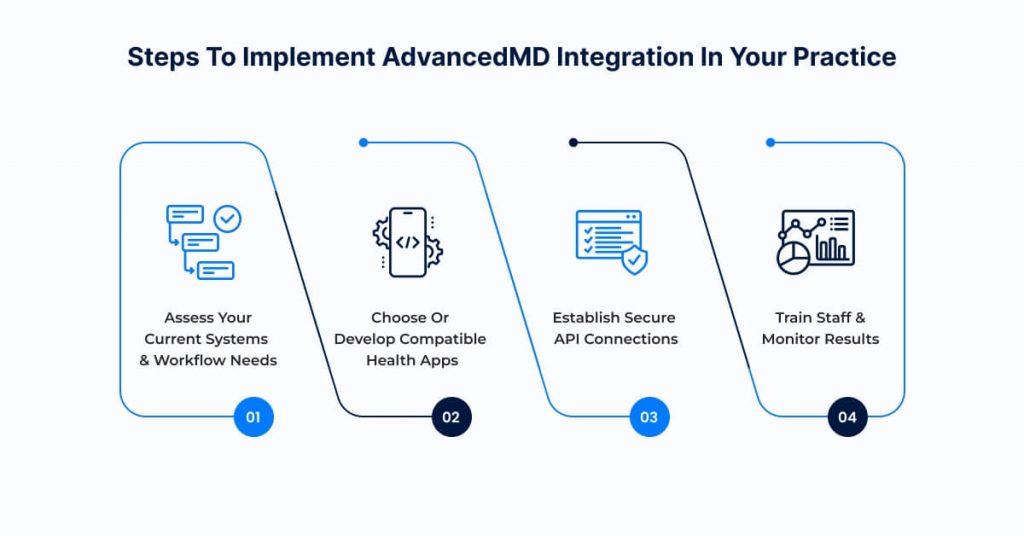 Steps To Implement AdvancedMD Integration In Your Practice

Assess Your Current Systems & Workflow Needs

01

Choose Or Develop Compatible Health Apps

02

Establish Secure API Connections

03

Train Staff & Monitor Results

04